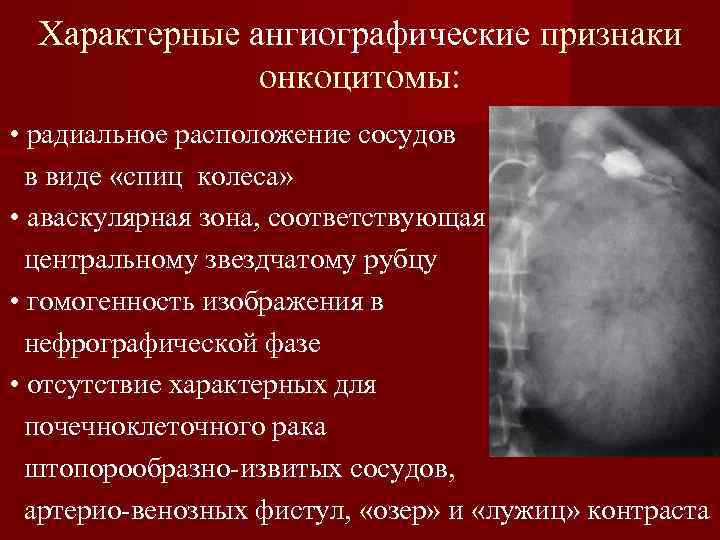 Характерные ангиографические признаки онкоцитомы:

• радиальное расположение сосудов в виде «спиц колеса»

• аваскулярная зона, соответствующая центральному звездчатому рубцу

• гомогенность изображения в нефрографической фазе

• отсутствие характерных для почечноклеточного рака штопорообразно-извитых сосудов, артерио-венозных фистул, «озер» и «лужиц» контраста